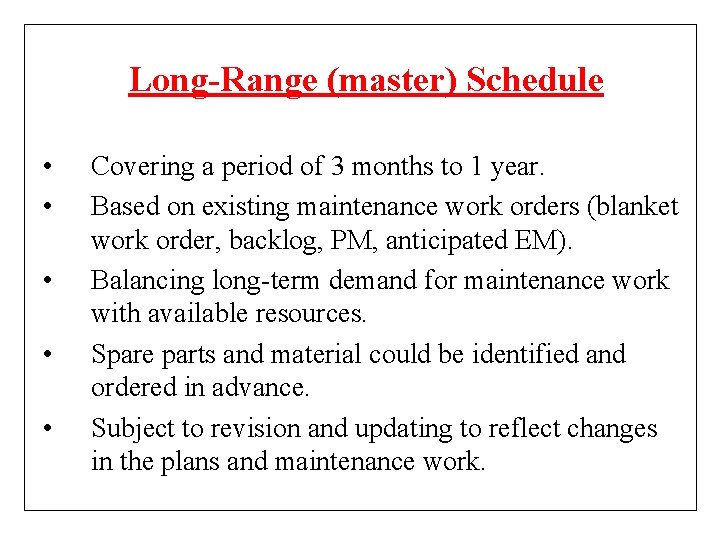 Long-Range (master) Schedule

• Covering a period of 3 months to 1 year.

• Based on existing maintenance work orders (blanket work order, backlog, PM, anticipated EM).

• Balancing long-term demand for maintenance work with available resources.

• Spare parts and material could be identified and ordered in advance.

• Subject to revision and updating to reflect changes in the plans and maintenance work.